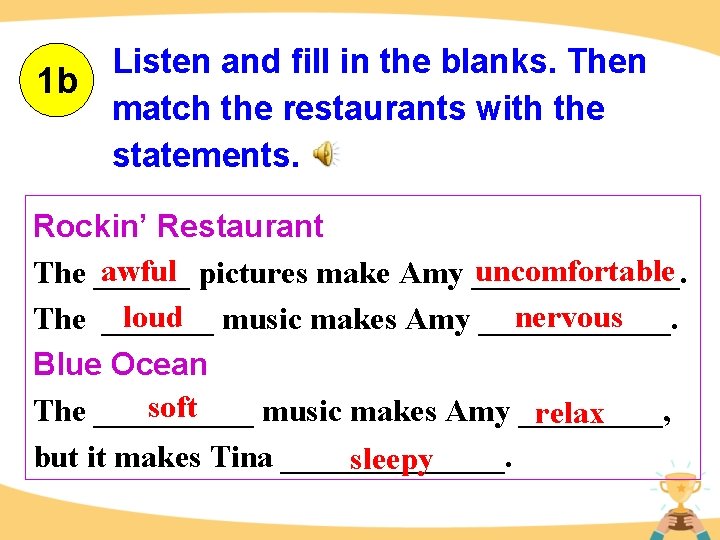 1b Listen and fill in the blanks. Then match the restaurants with the statements.

Rockin' Restaurant
The awful pictures make Amy uncomfortable.
The loud music makes Amy nervous.
Blue Ocean
The soft music makes Amy relax,
but it makes Tina sleepy.